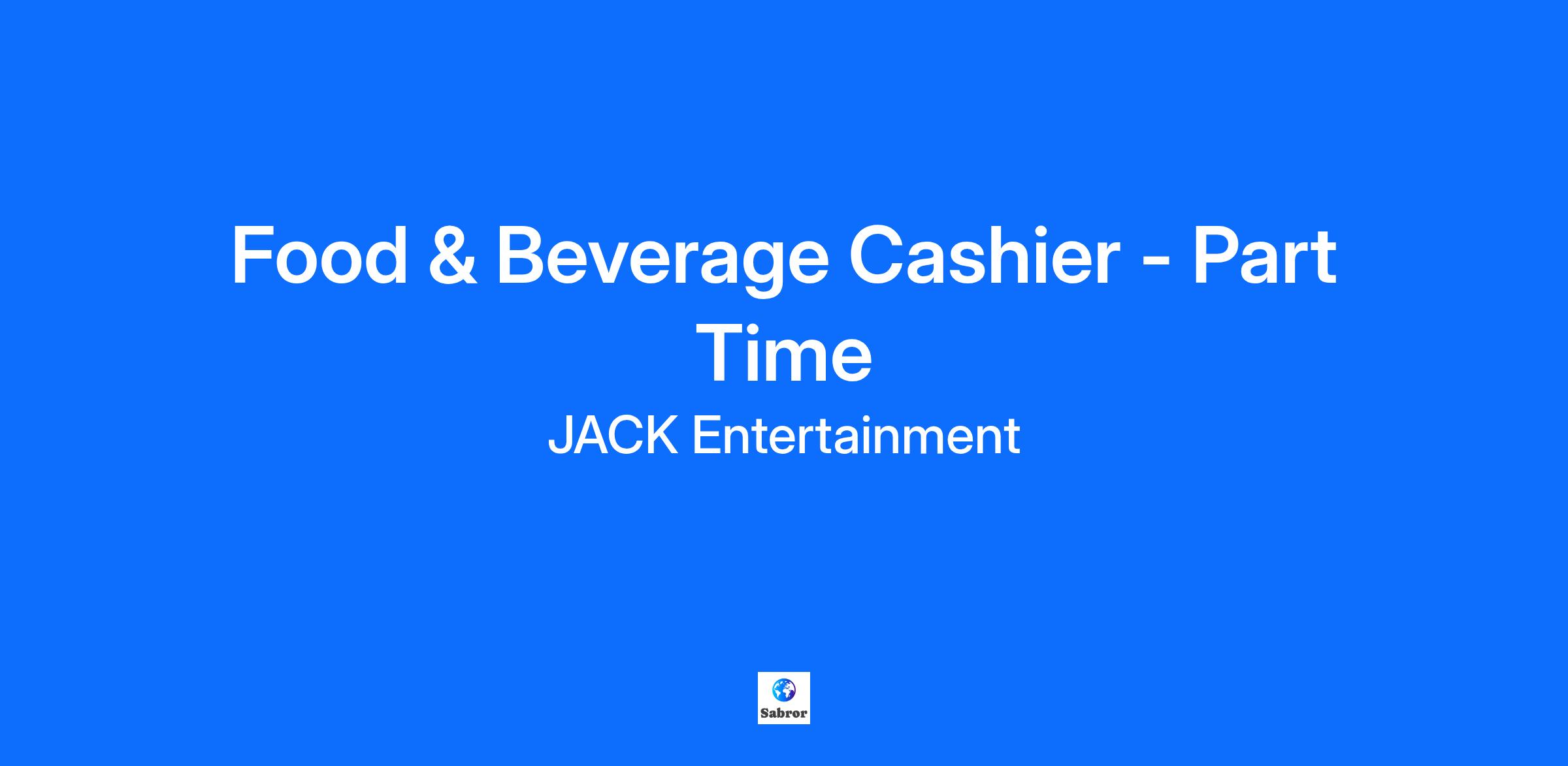 Food & Beverage Cashier - Part Time

JACK Entertainment

Sabror